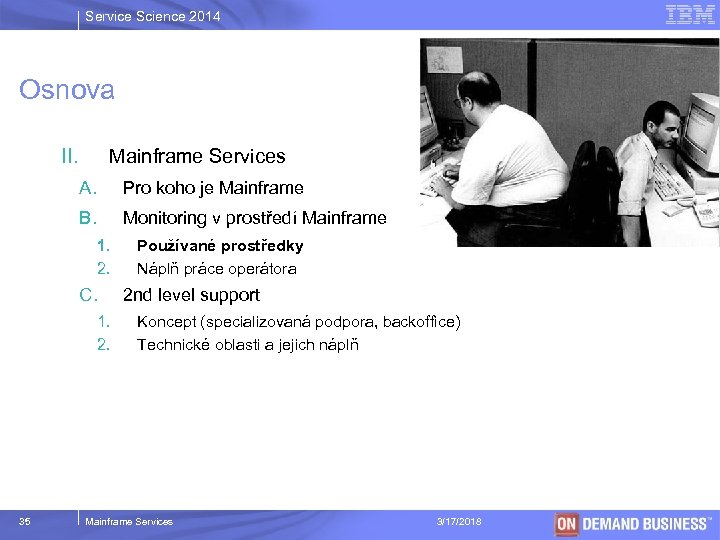 Service Science 2014

IBM

Osnova

II. Mainframe Services

A. Pro koho je Mainframe

B. Monitoring v prostředí Mainframe

1. Používané prostředky

2. Náplň práce operátora

C. 2nd level support

1. Koncept (specializovaná podpora, backoffice)

2. Technické oblasti a jejich náplň

35 Mainframe Services 3/17/2018 ON DEMAND BUSINESS™